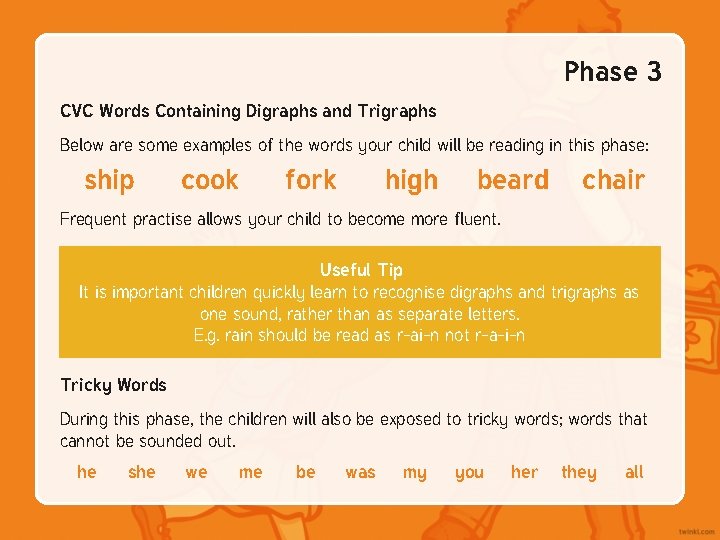 Phase 3

CVC Words Containing Digraphs and Trigraphs

Below are some examples of the words your child will be reading in this phase:

ship cook fork high beard chair

Frequent practise allows your child to become more fluent.

Useful Tip
It is important children quickly learn to recognise digraphs and trigraphs as one sound, rather than as separate letters.
E.g. rain should be read as r-ai-n not r-a-i-n

Tricky Words

During this phase, the children will also be exposed to tricky words; words that cannot be sounded out.

he she we me be was my you her they all

twinkl.com